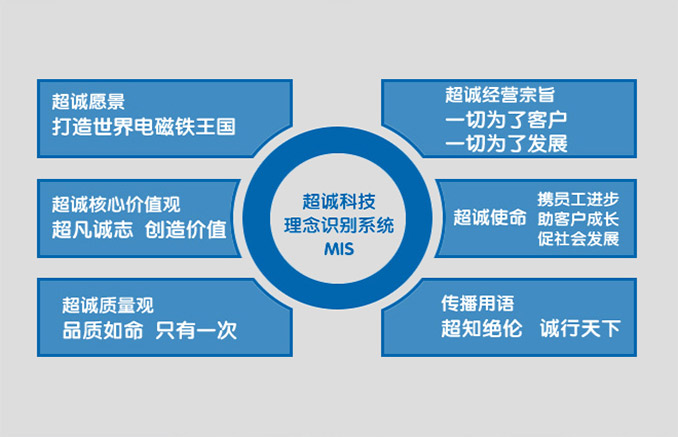 超诚愿景
打造世界电磁铁王国

超诚核心价值观
超凡诚志 创造价值

超诚质量观
品质如命 只有一次

超诚科技
理念识别系统
MIS

超诚经营宗旨
一切为了客户
一切为了发展

超诚使命
携员工进步
助客户成长
促社会发展

传播用语
超知绝伦 诚行天下